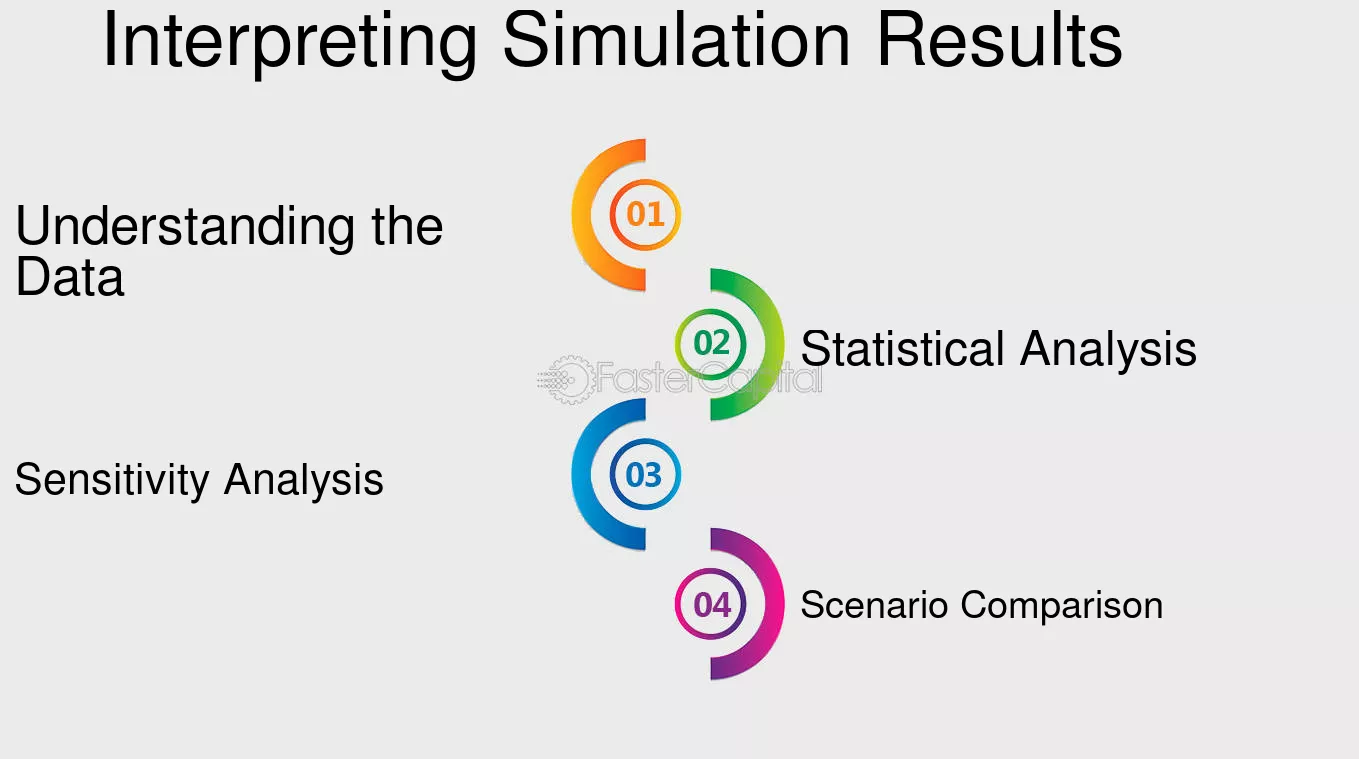 Interpreting Simulation Results

Understanding the Data

01

02

Statistical Analysis

FasterCapital

Sensitivity Analysis

03

04

Scenario Comparison